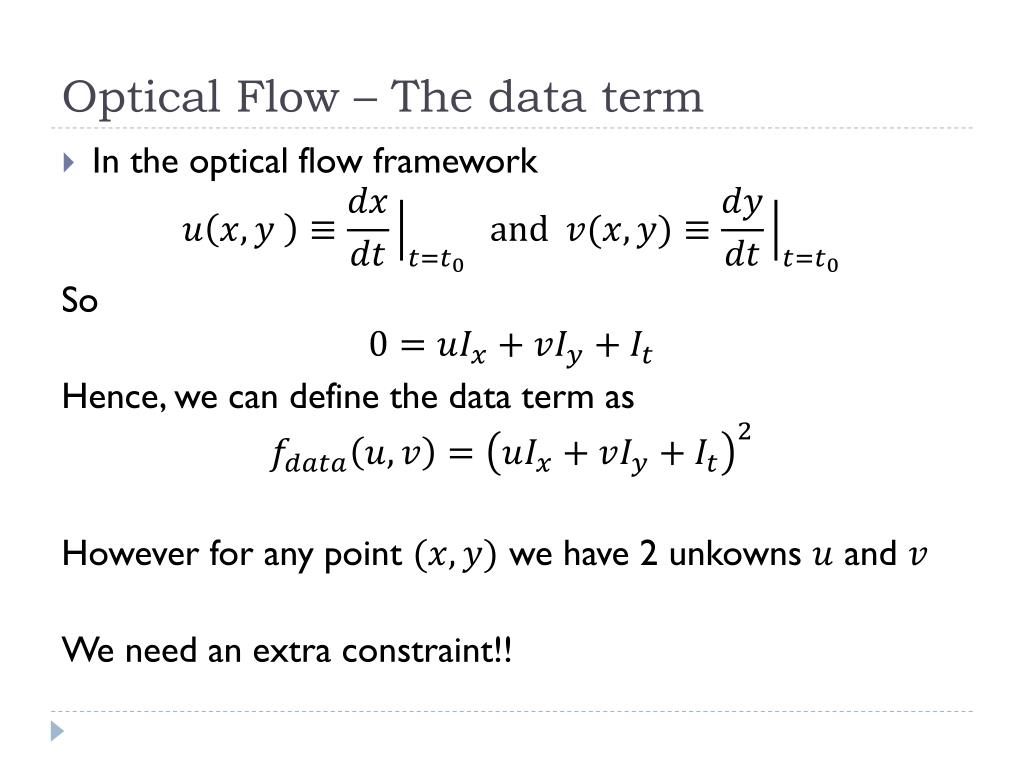 Optical Flow – The data term

In the optical flow framework

$u(x, y) \equiv \frac{dx}{dt}\Big|_{t=t_0}$ and $v(x, y) \equiv \frac{dy}{dt}\Big|_{t=t_0}$

So

$0 = uI_x + vI_y + I_t$

Hence, we can define the data term as

$f_{data}(u, v) = \left(uI_x + vI_y + I_t\right)^2$

However for any point $(x, y)$ we have 2 unkowns $u$ and $v$

We need an extra constraint!!